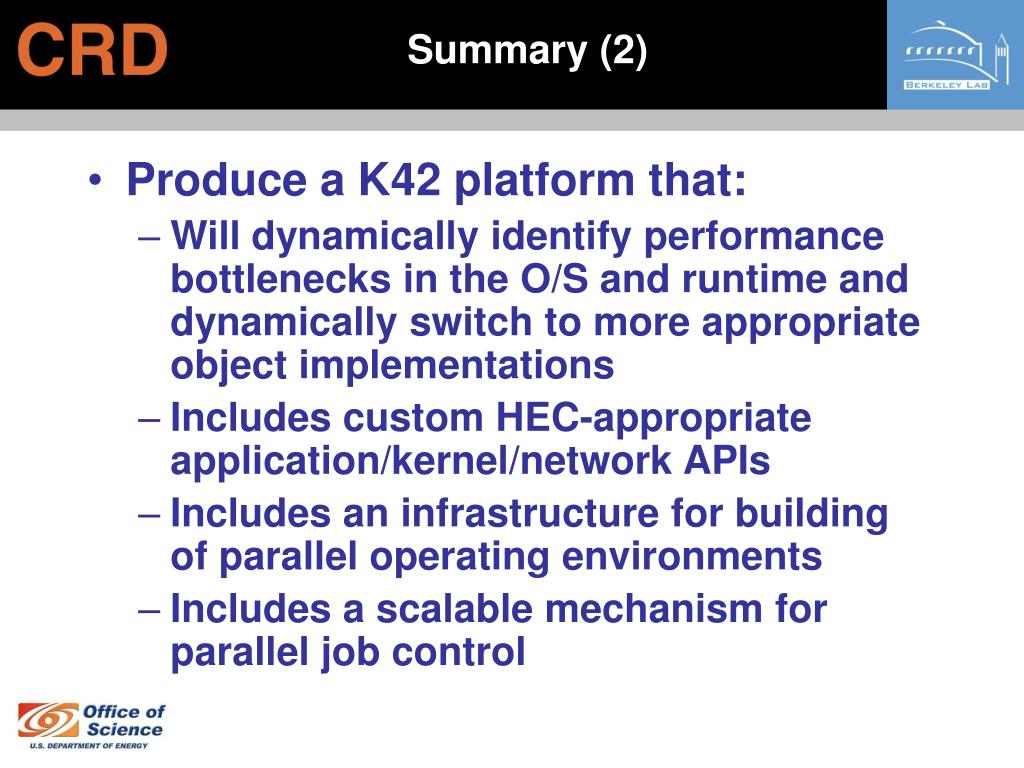 CRD

Summary (2)

BERKELEY LAB

• Produce a K42 platform that:
– Will dynamically identify performance bottlenecks in the O/S and runtime and dynamically switch to more appropriate object implementations
– Includes custom HEC-appropriate application/kernel/network APIs
– Includes an infrastructure for building of parallel operating environments
– Includes a scalable mechanism for parallel job control

Office of Science
U.S. DEPARTMENT OF ENERGY